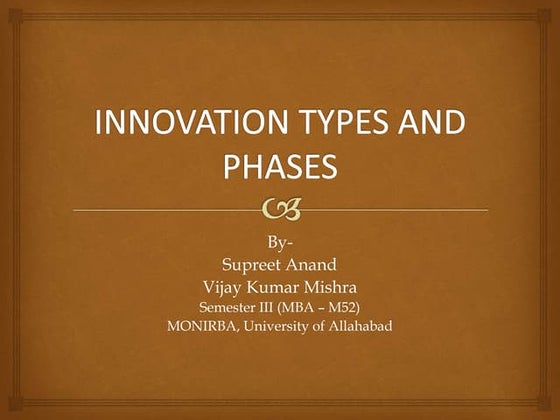 INNOVATION TYPES AND PHASES

By-
Supreet Anand
Vijay Kumar Mishra
Semester III (MBA – M52)
MONIRBA, University of Allahabad